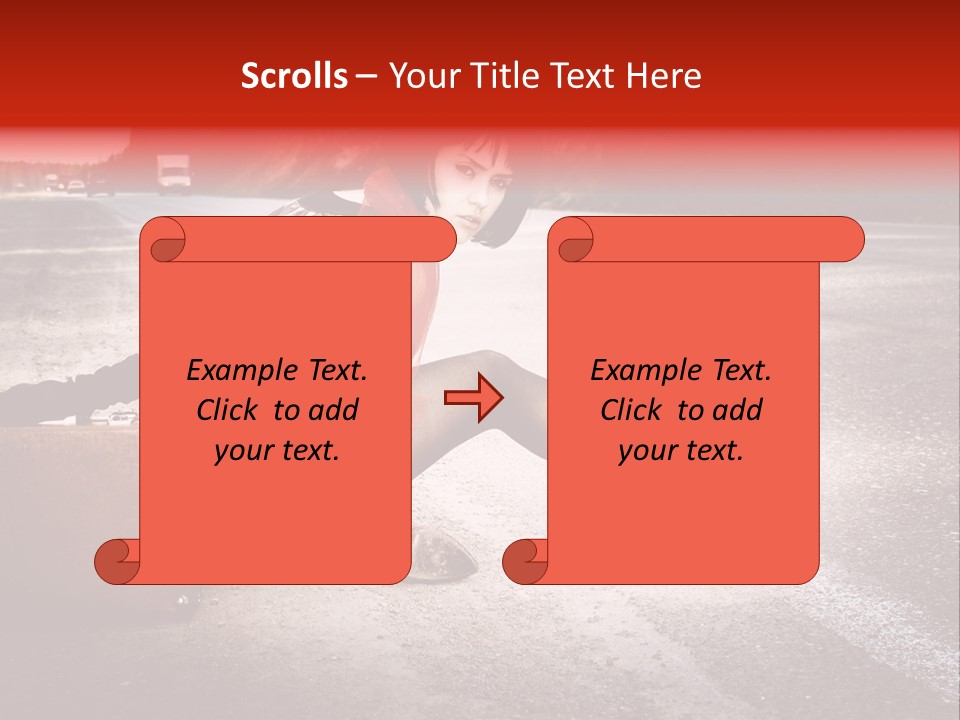 Scrolls – Your Title Text Here

Example Text. Click to add your text.

Example Text. Click to add your text.